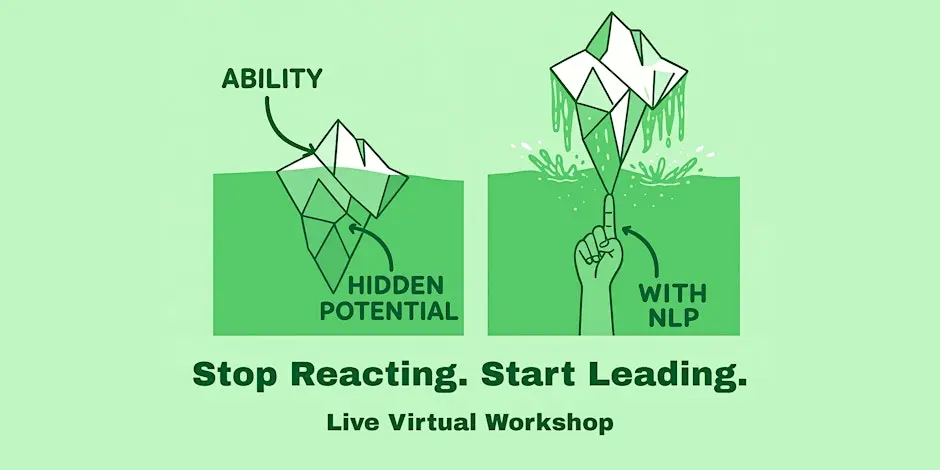 ABILITY

HIDDEN POTENTIAL

WITH NLP

Stop Reacting. Start Leading.

Live Virtual Workshop